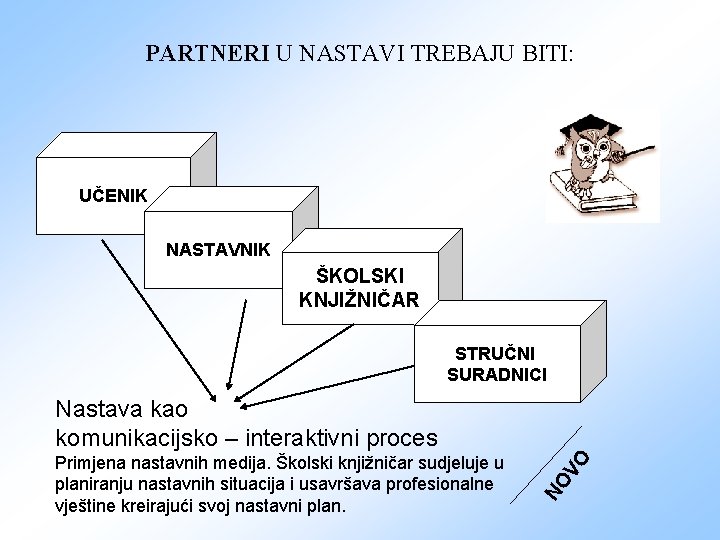 PARTNERI U NASTAVI TREBAJU BITI:

UČENIK

NASTAVNIK

ŠKOLSKI KNJIŽNIČAR

STRUČNI SURADNICI

Nastava kao komunikacijsko – interaktivni proces

Primjena nastavnih medija. Školski knjižničar sudjeluje u planiranju nastavnih situacija i usavršava profesionalne vještine kreirajući svoj nastavni plan.

NOVO